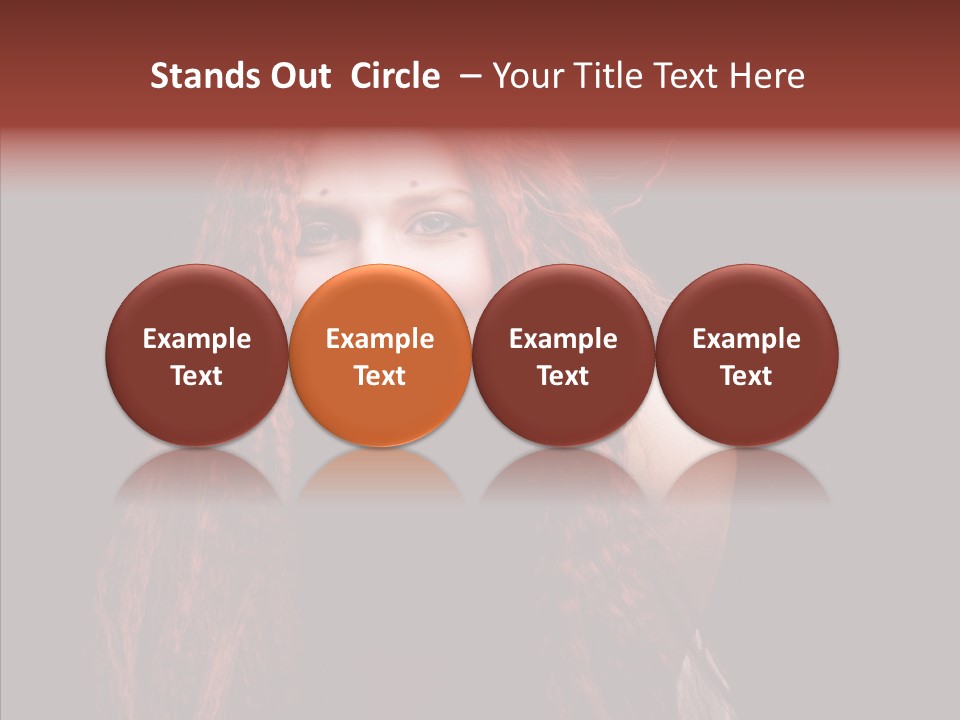 Stands Out Circle – Your Title Text Here

Example Text

Example Text

Example Text

Example Text